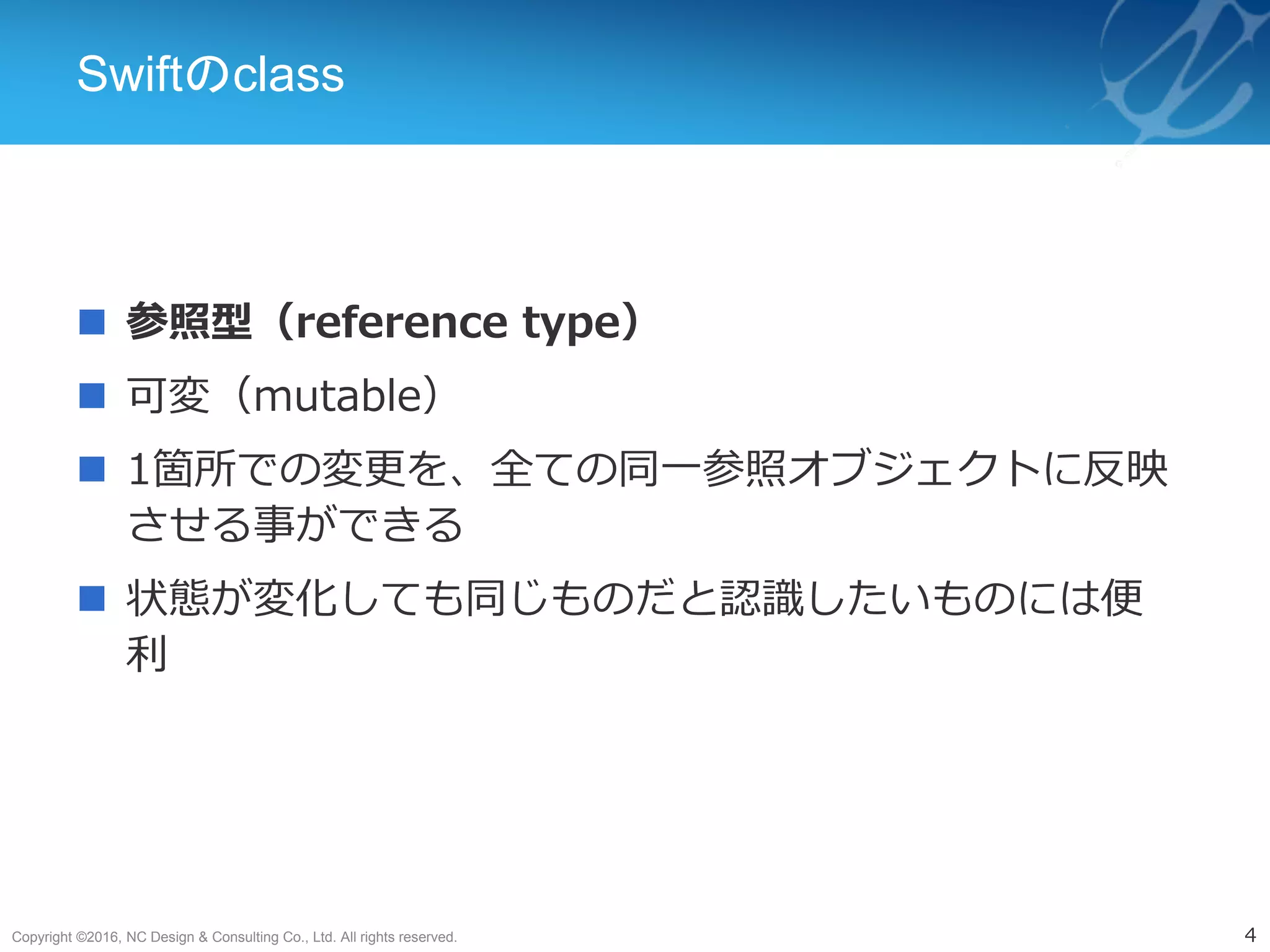 Swiftのclass

■ 参照型（reference type）

■ 可変（mutable）

■ 1箇所での変更を、全ての同一参照オブジェクトに反映させる事ができる

■ 状態が変化しても同じものだと認識したいものには便利

Copyright ©2016, NC Design & Consulting Co., Ltd. All rights reserved.

4